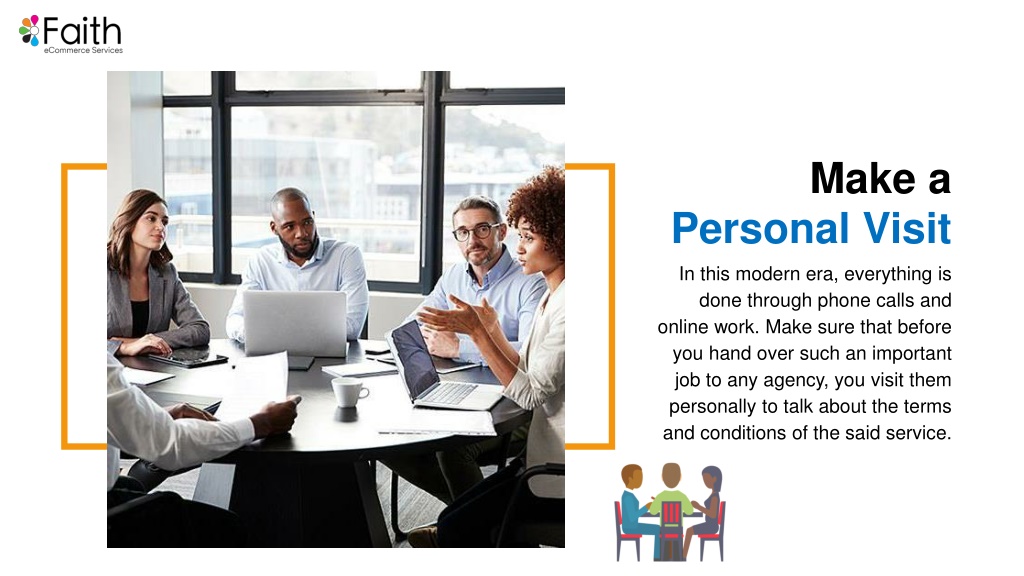 Faith
eCommerce Services

Make a
Personal Visit

In this modern era, everything is done through phone calls and online work. Make sure that before you hand over such an important job to any agency, you visit them personally to talk about the terms and conditions of the said service.